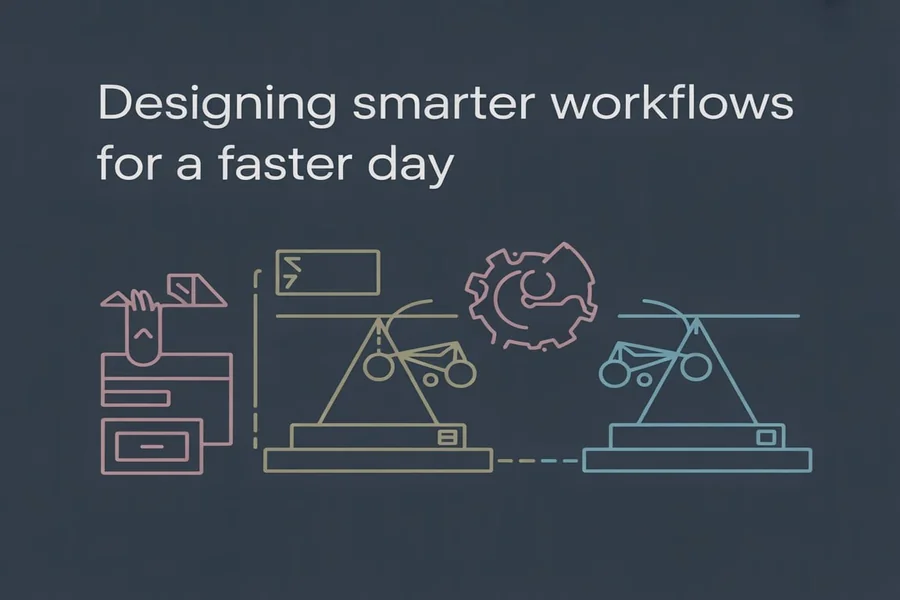 Designing smarter workflows for a faster day